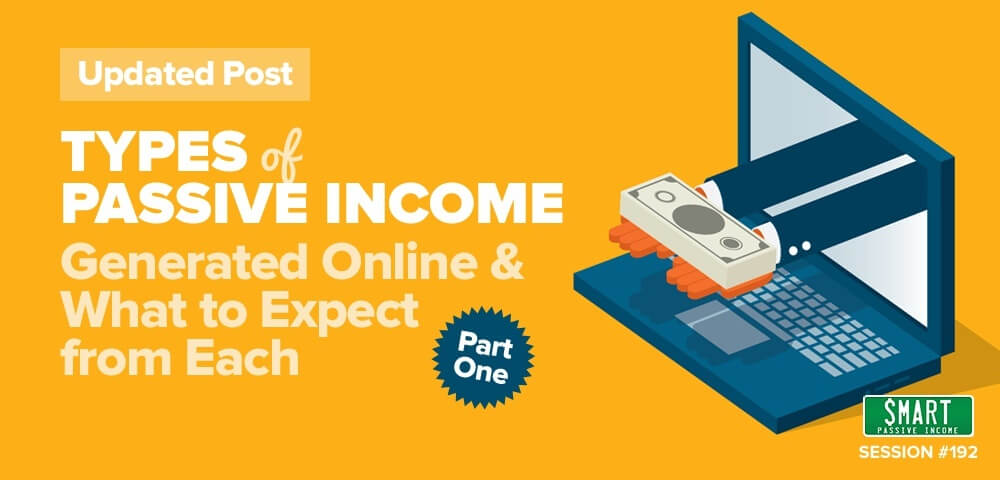 Updated Post

TYPES of PASSIVE INCOME

Generated Online & What to Expect from Each

Part One

$MART PASSIVE INCOME

SESSION #192